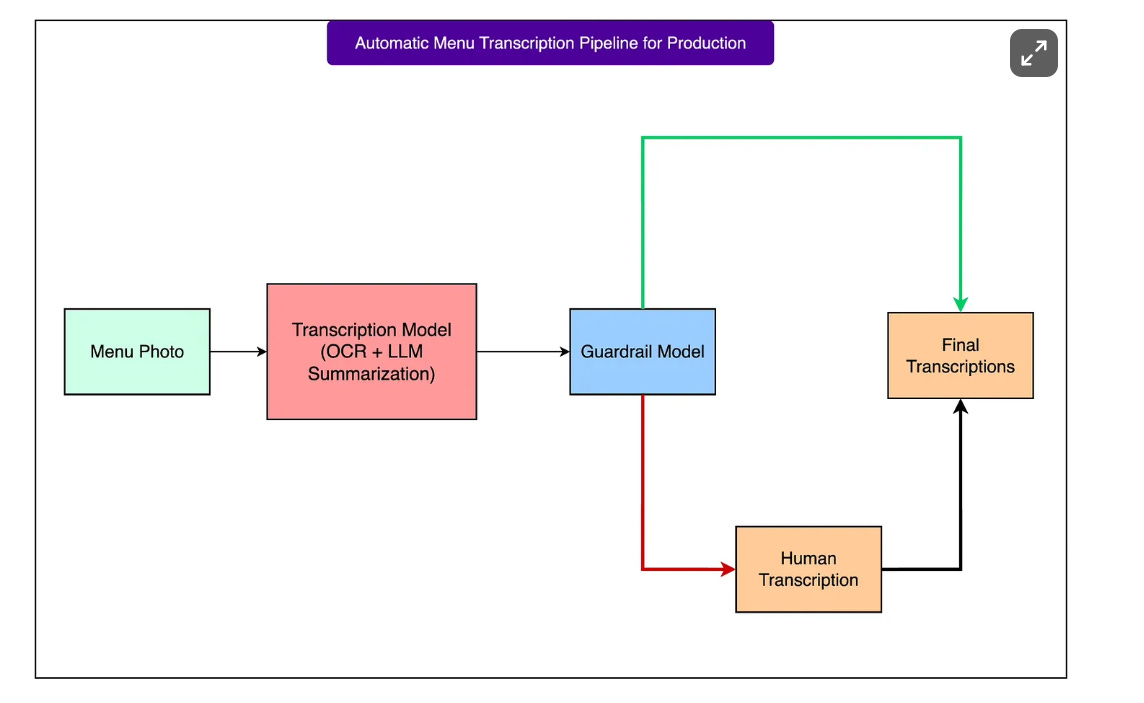 Automatic Menu Transcription Pipeline for Production

Menu Photo

Transcription Model (OCR + LLM Summarization)

Guardrail Model

Final Transcriptions

Human Transcription